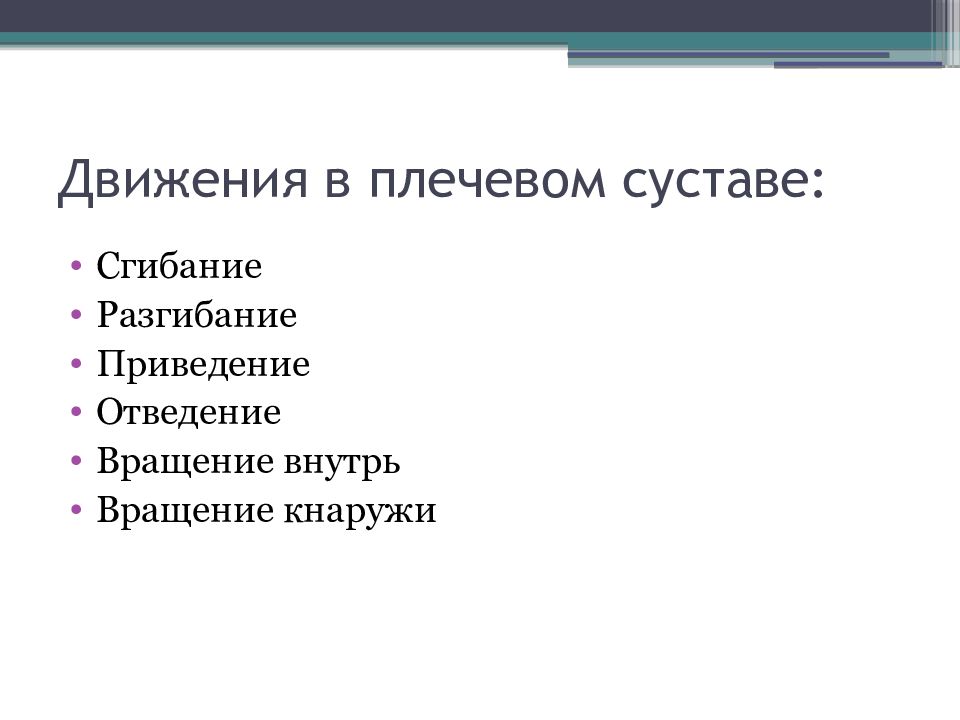 Движения в плечевом суставе:

• Сгибание
• Разгибание
• Приведение
• Отведение
• Вращение внутрь
• Вращение кнаружи